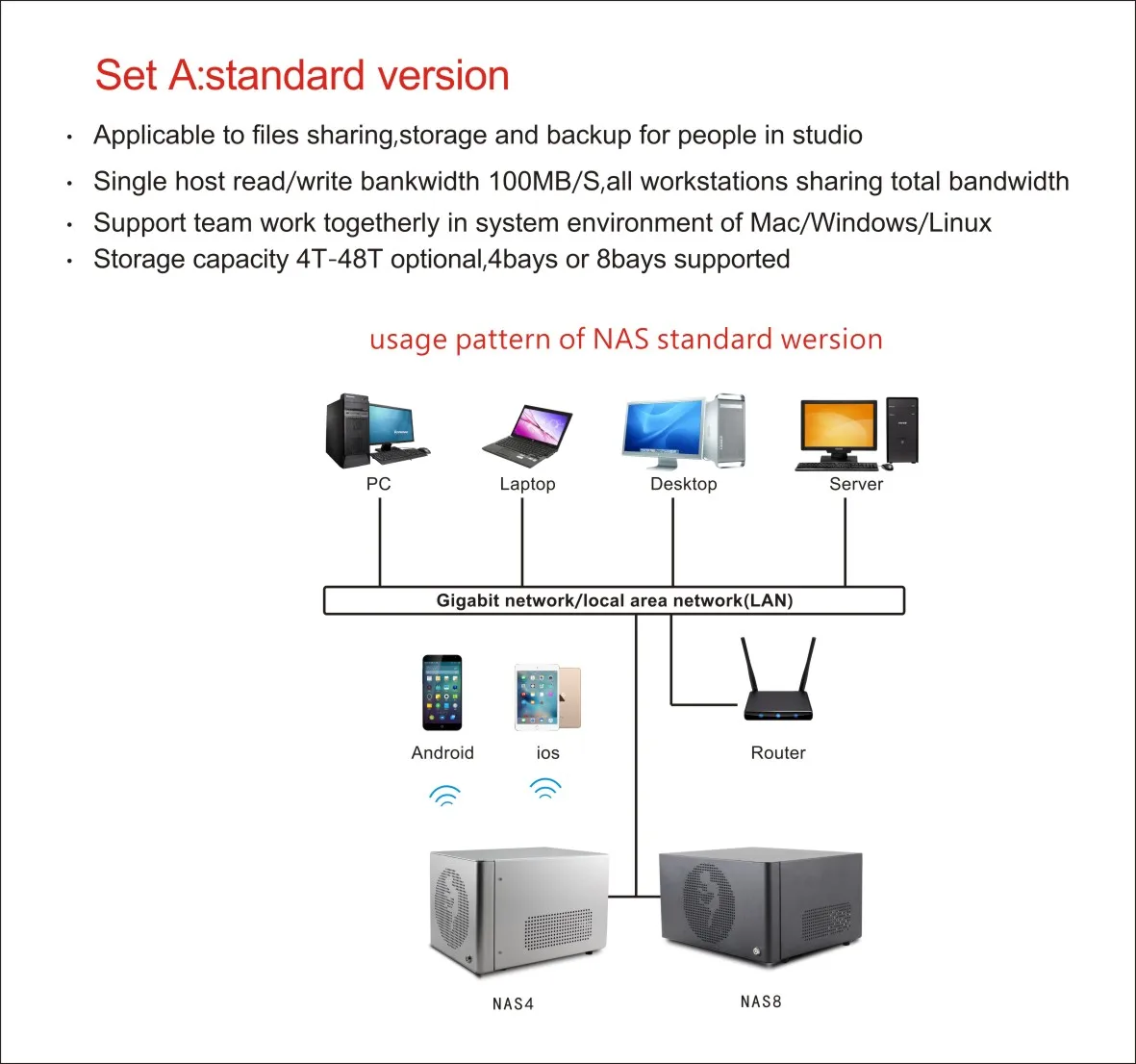 Set A:standard version

· Applicable to files sharing,storage and backup for people in studio
· Single host read/write bankwidth 100MB/S,all workstations sharing total bandwidth
· Support team work togetherly in system environment of Mac/Windows/Linux
· Storage capacity 4T-48T optional,4bays or 8bays supported

usage pattern of NAS standard wersion

PC
Laptop
Desktop
Server

Gigabit network/local area network(LAN)

Android
ios
Router

NAS4
NAS8